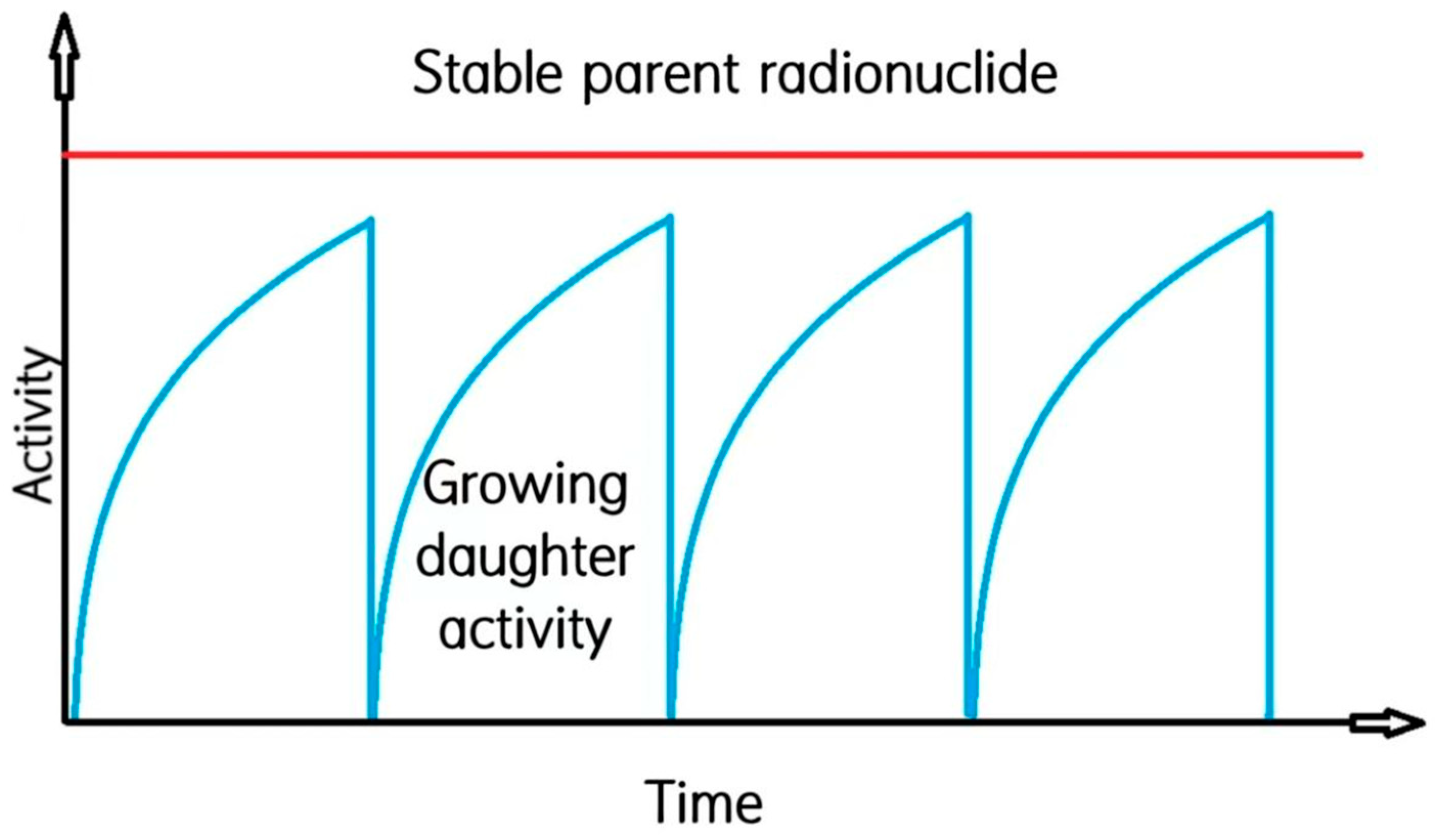 Stable parent radionuclide

Activity

Growing daughter activity

Time